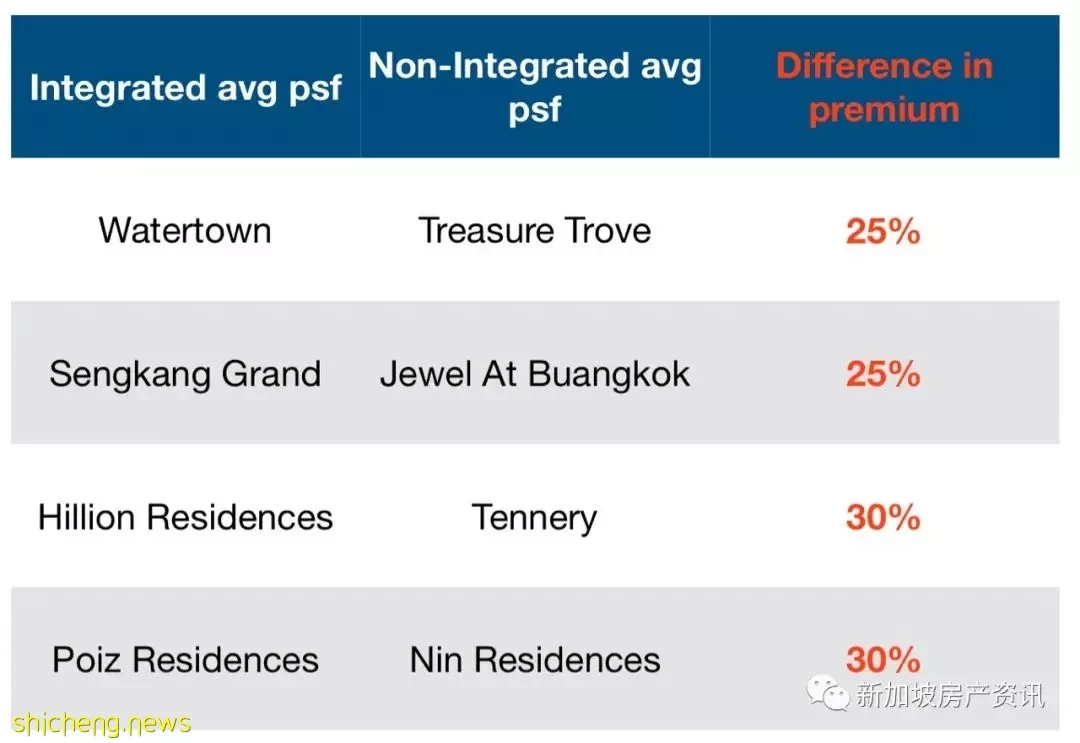 | Integrated avg psf | Non-Integrated avg psf | Difference in premium |
|---|---|---|
| Watertown | Treasure Trove | 25% |
| Sengkang Grand | Jewel At Buangkok | 25% |
| Hillion Residences | Tennery | 30% |
| Poiz Residences | Nin Residences | 30% |

新加坡房产资讯

shicheng.news